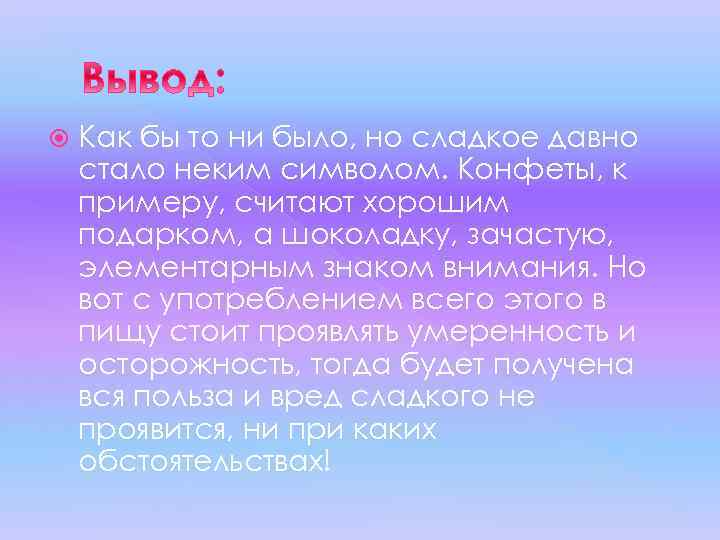 Вывод:

Как бы то ни было, но сладкое давно стало неким символом. Конфеты, к примеру, считают хорошим подарком, а шоколадку, зачастую, элементарным знаком внимания. Но вот с употреблением всего этого в пищу стоит проявлять умеренность и осторожность, тогда будет получена вся польза и вред сладкого не проявится, ни при каких обстоятельствах!